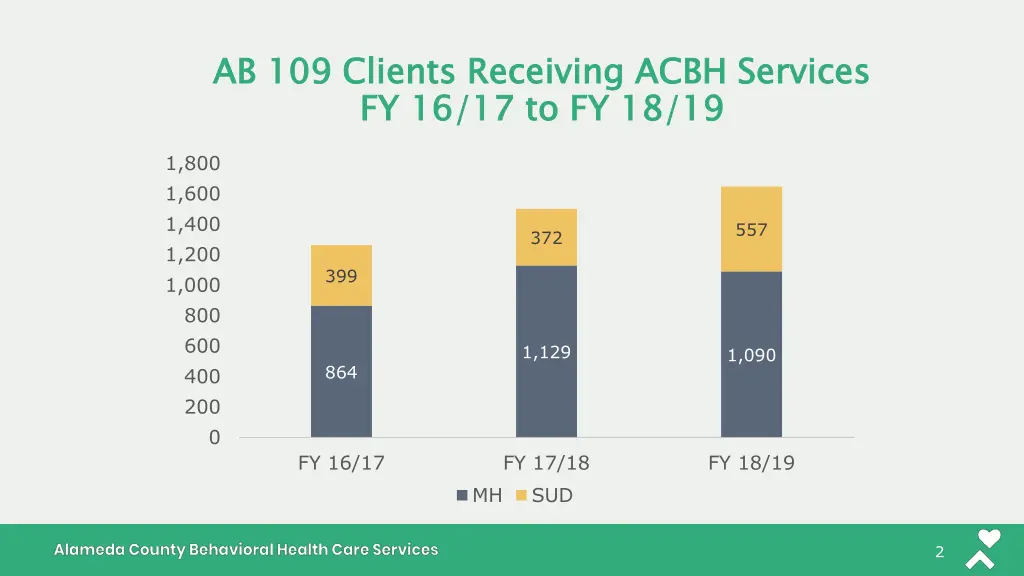 AB 109 Clients Receiving ACBH Services
FY 16/17 to FY 18/19

1,800
1,600
1,400
1,200
1,000
800
600
400
200
0

399
864
372
1,129
557
1,090

FY 16/17
FY 17/18
FY 18/19

MH SUD

Alameda County Behavioral Health Care Services

2